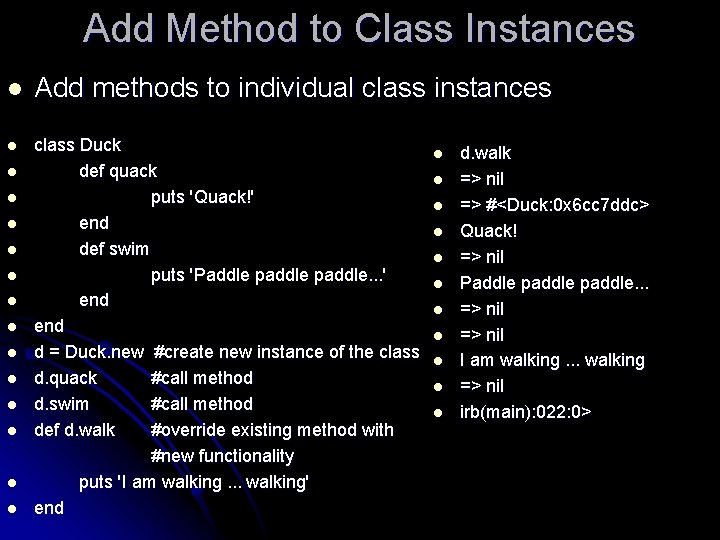 Add Method to Class Instances

- Add methods to individual class instances

- class Duck
- def quack
- puts 'Quack!'
- end
- def swim
- puts 'Paddle paddle paddle...'
- end
- end
- d = Duck.new #create new instance of the class
- d.quack #call method
- d.swim #call method
- def d.walk #override existing method with #new functionality
- puts 'I am walking ... walking'
- end

- d.walk
- => nil
- => #<Duck:0x6cc7ddc>
- Quack!
- => nil
- Paddle paddle paddle...
- => nil
- => nil
- I am walking ... walking
- => nil
- irb(main):022:0>